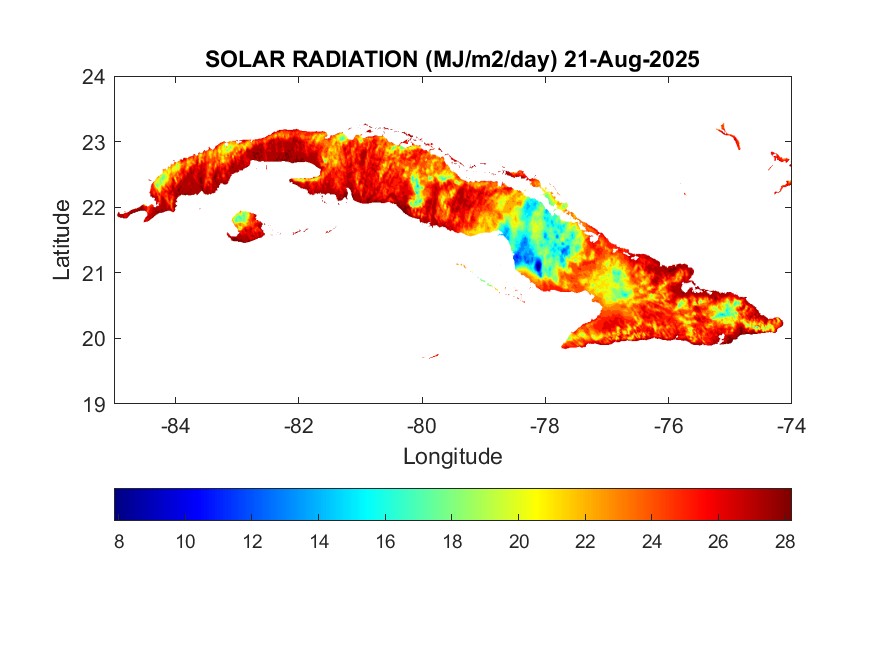 SOLAR RADIATION (MJ/m2/day) 21-Aug-2025

24
23
22
21
20
19

Latitude

-84 -82 -80 -78 -76 -74

Longitude

8 10 12 14 16 18 20 22 24 26 28